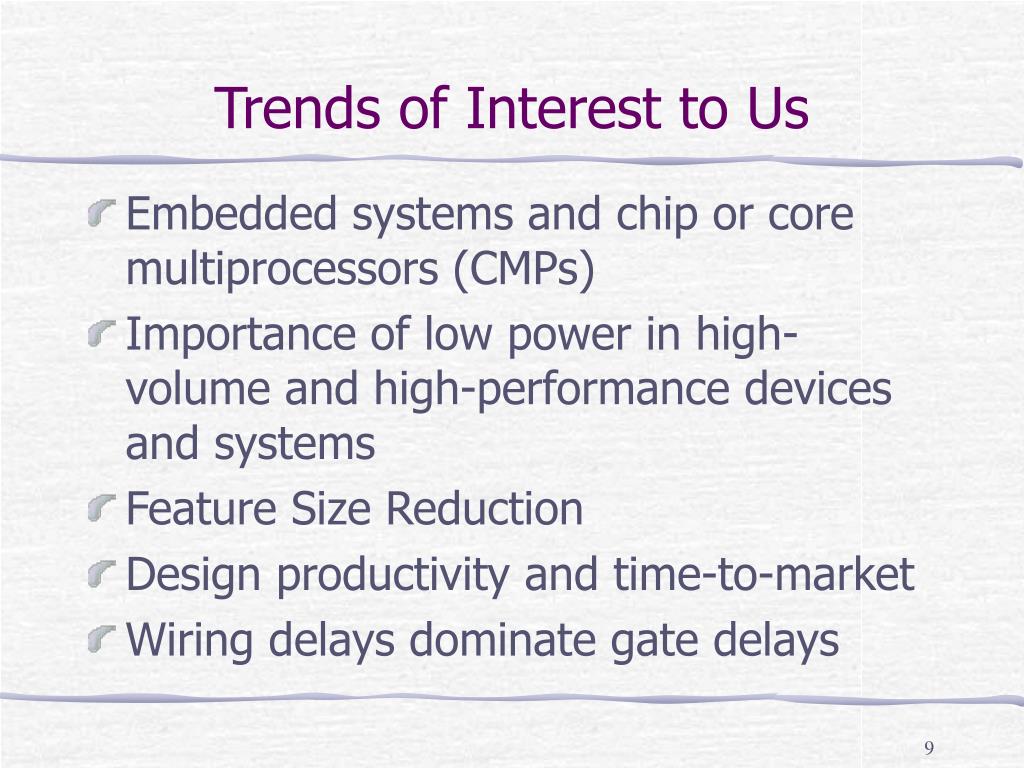 Trends of Interest to Us

Embedded systems and chip or core multiprocessors (CMPs)

Importance of low power in high-volume and high-performance devices and systems

Feature Size Reduction

Design productivity and time-to-market

Wiring delays dominate gate delays

9